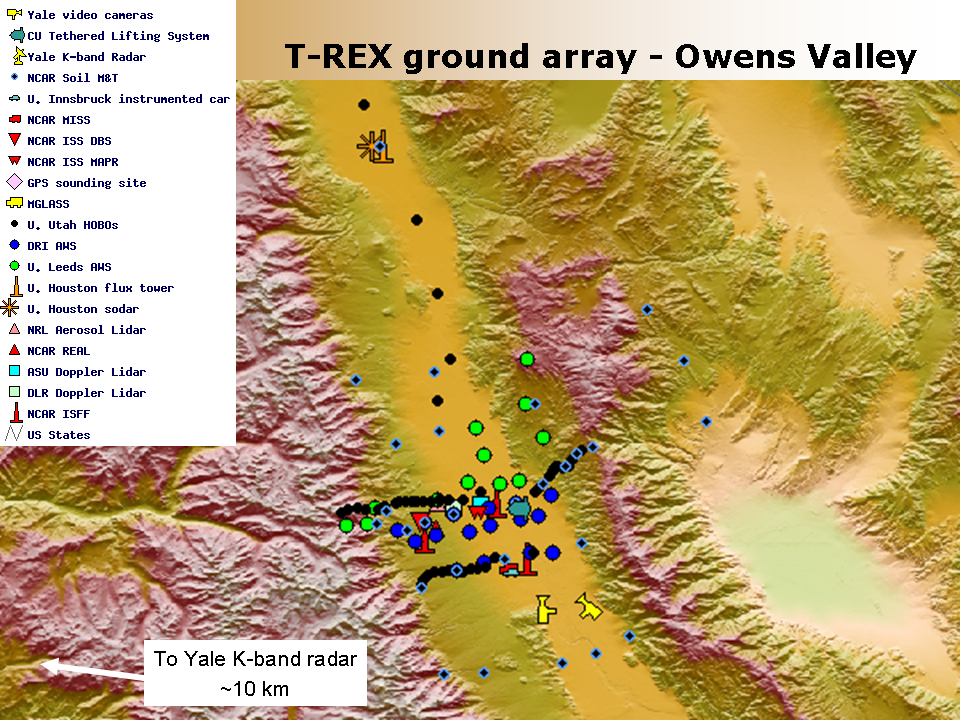 Yale video cameras
CU Tethered Lifting System
Yale K-band Radar
NCAR Soil M&T
U. Innsbruck instrumented car
NCAR MISS
NCAR ISS DBS
NCAR ISS MAPR
GPS sounding site
MGLASS
U. Utah HOBOs
DRI AWS
U. Leeds AWS
U. Houston flux tower
U. Houston sodar
NRL Aerosol Lidar
NCAR REAL
ASU Doppler Lidar
DLR Doppler Lidar
NCAR ISFF
US States

T-REX ground array - Owens Valley

To Yale K-band radar
~10 km